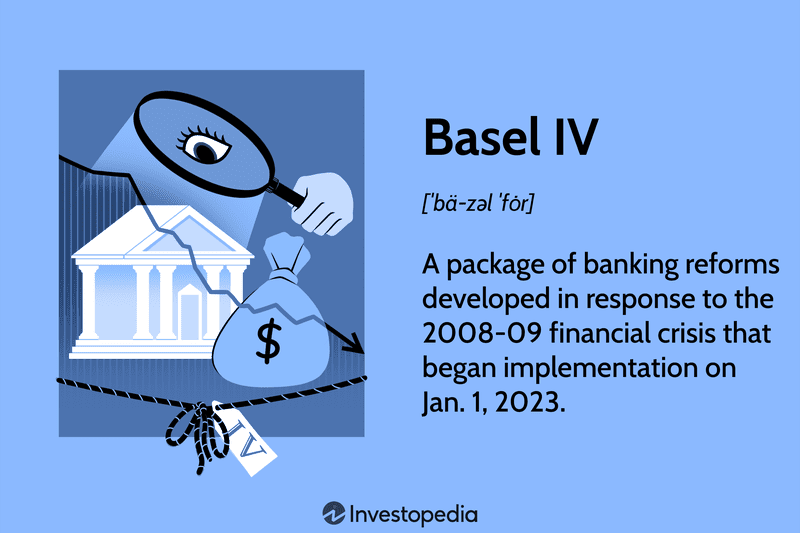 $
IV

Basel IV

[ˈbä-zəl ˈfȯr]

A package of banking reforms developed in response to the 2008-09 financial crisis that began implementation on Jan. 1, 2023.

Investopedia